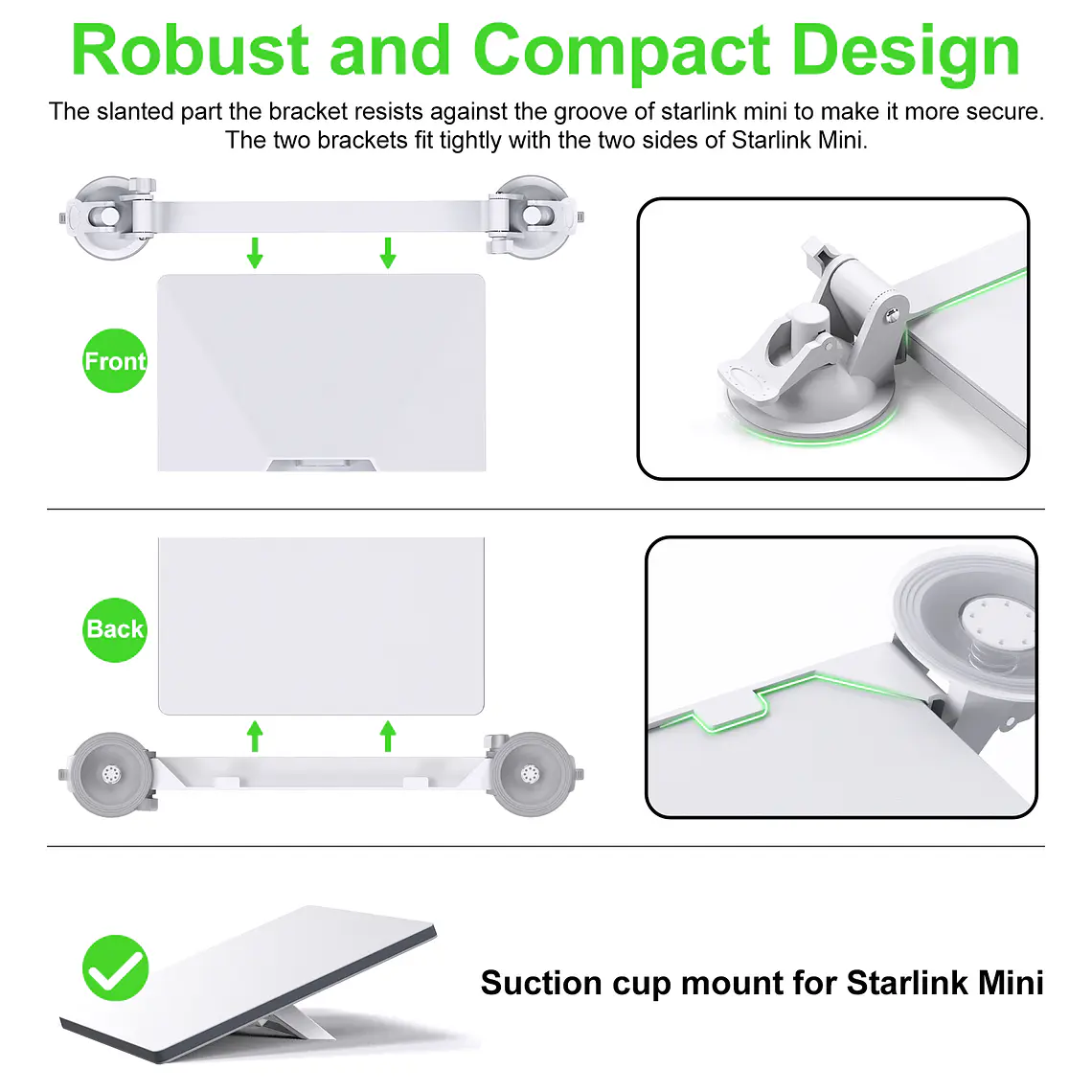 Robust and Compact Design

The slanted part the bracket resists against the groove of starlink mini to make it more secure. The two brackets fit tightly with the two sides of Starlink Mini.

Front

Back

Suction cup mount for Starlink Mini